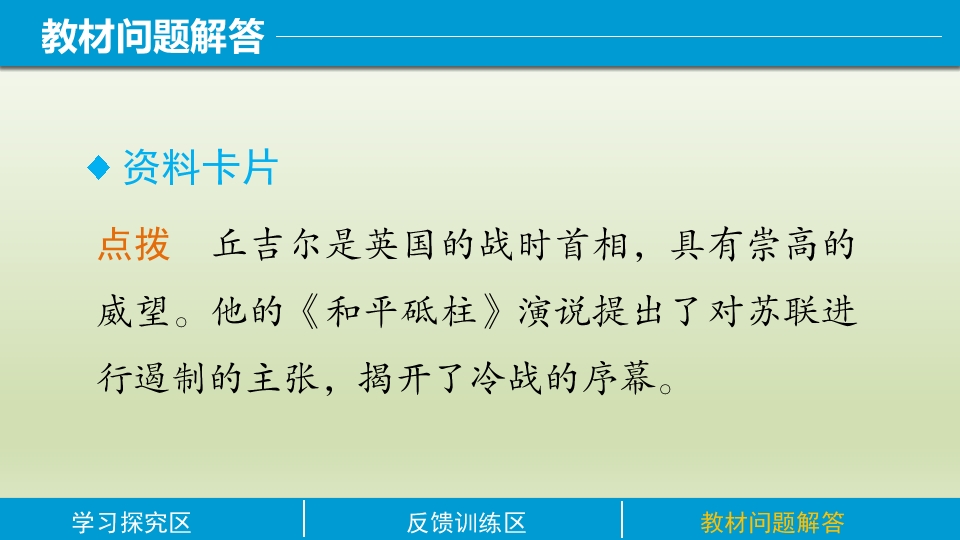 教材问题解答

◆ 资料卡片

点拨　丘吉尔是英国的战时首相，具有崇高的威望。他的《和平砥柱》演说提出了对苏联进行遏制的主张，揭开了冷战的序幕。

学习探究区　反馈训练区　教材问题解答